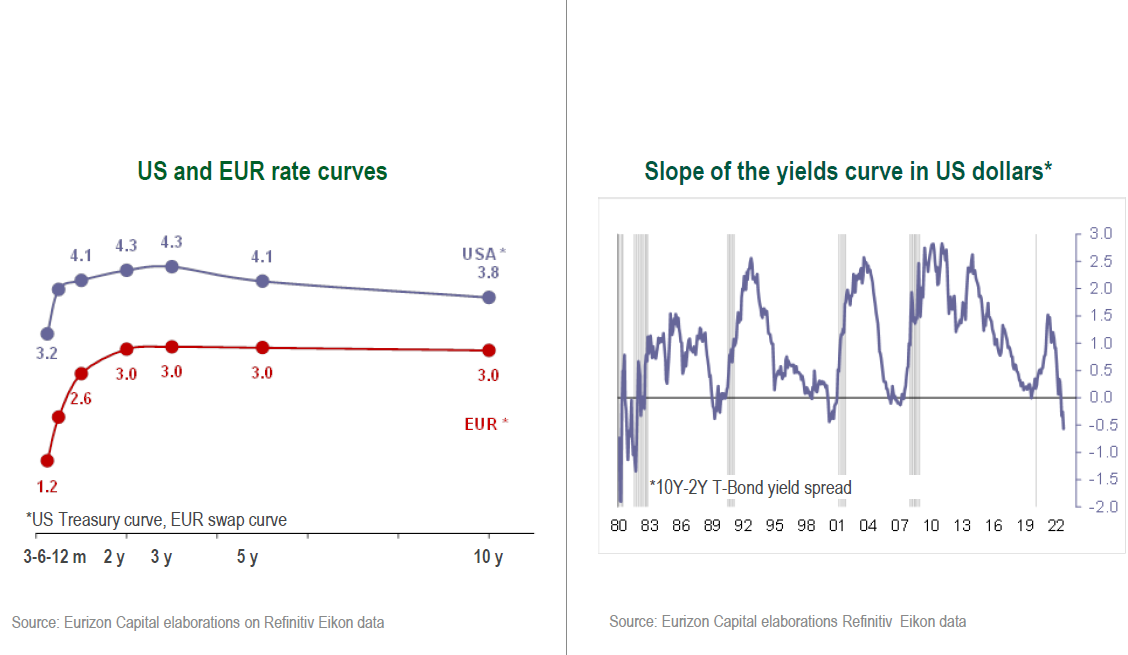 US and EUR rate curves

4.1 4.3 4.3 4.1 USA * 3.8

3.2

3.0 3.0 3.0 3.0

2.6

EUR *

1.2

*US Treasury curve, EUR swap curve

3-6-12 m 2 y 3 y 5 y 10 y

Source: Eurizon Capital elaborations on Refinitiv Eikon data

Slope of the yields curve in US dollars*

3.0
2.5
2.0
1.5
1.0
0.5
0.0
-0.5
-1.0
-1.5
-2.0

*10Y-2Y T-Bond yield spread

80 83 86 89 92 95 98 01 04 07 10 13 16 19 22

Source: Eurizon Capital elaborations Refinitiv Eikon data